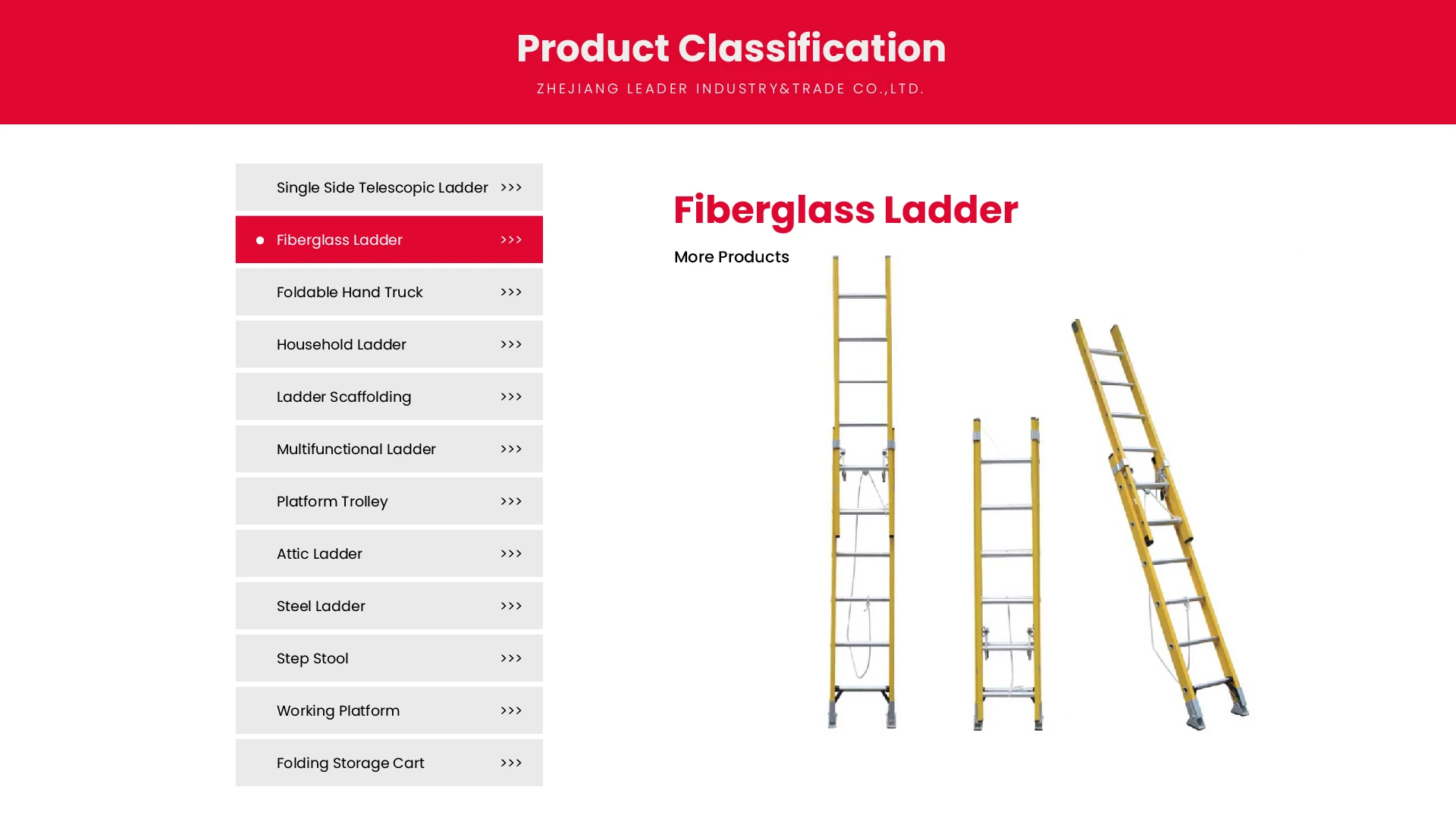 Product Classification

ZHEJIANG LEADER INDUSTRY&TRADE CO.,LTD.

Single Side Telescopic Ladder >>>

Fiberglass Ladder >>>

Foldable Hand Truck >>>

Household Ladder >>>

Ladder Scaffolding >>>

Multifunctional Ladder >>>

Platform Trolley >>>

Attic Ladder >>>

Steel Ladder >>>

Step Stool >>>

Working Platform >>>

Folding Storage Cart >>>

Fiberglass Ladder

More Products